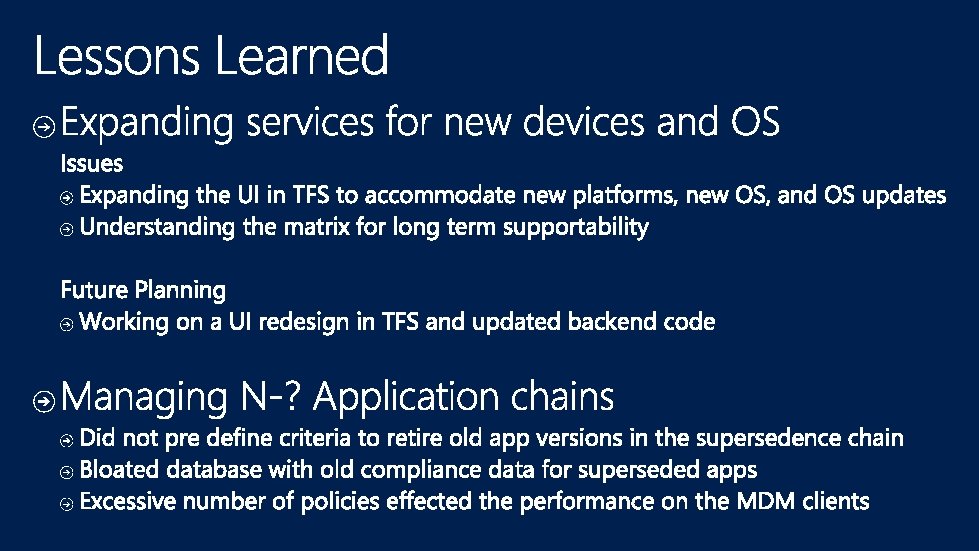 Lessons Learned

Expanding services for new devices and OS

Issues

Expanding the UI in TFS to accommodate new platforms, new OS, and OS updates

Understanding the matrix for long term supportability

Future Planning

Working on a UI redesign in TFS and updated backend code

Managing N-? Application chains

Did not pre define criteria to retire old app versions in the supersedence chain

Bloated database with old compliance data for superseded apps

Excessive number of policies effected the performance on the MDM clients